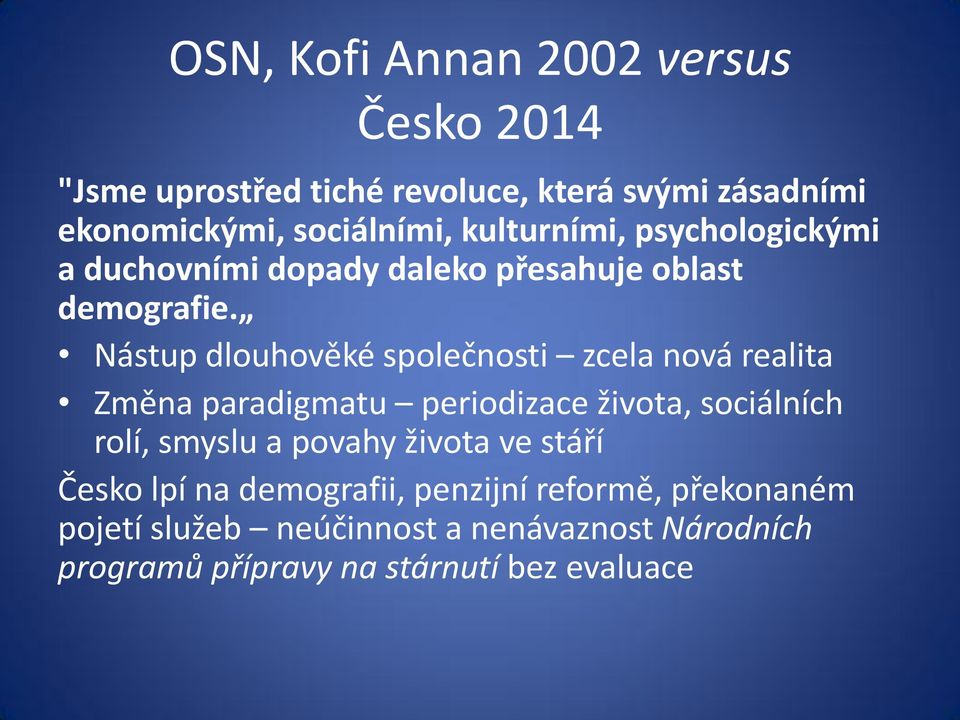 OSN, Kofi Annan 2002 versus Česko 2014

"Jsme uprostřed tiché revoluce, která svými zásadními ekonomickými, sociálními, kulturními, psychologickými a duchovními dopady daleko přesahuje oblast demografie.„

• Nástup dlouhověké společnosti – zcela nová realita
• Změna paradigmatu – periodizace života, sociálních rolí, smyslu a povahy života ve stáří

Česko lpí na demografii, penzijní reformě, překonaném pojetí služeb – neúčinnost a nenávaznost Národních programů přípravy na stárnutí bez evaluace